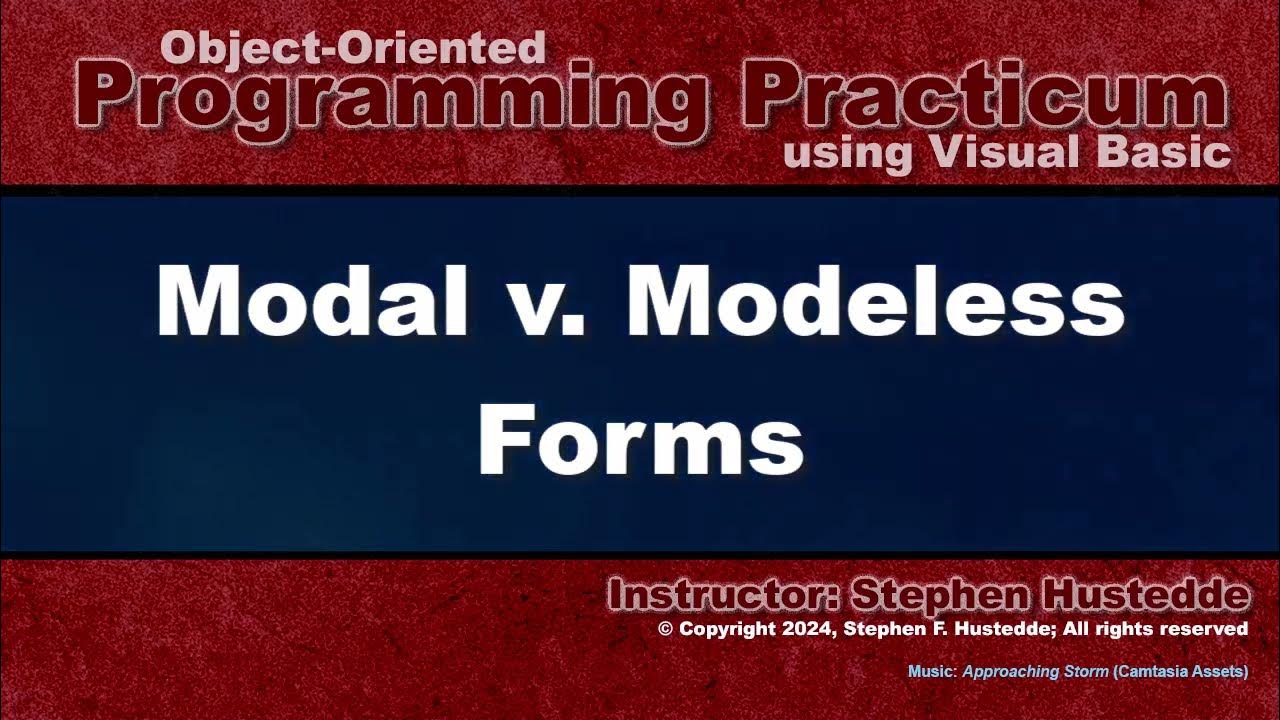 Object-Oriented
Programming Practicum
using Visual Basic

Modal v. Modeless Forms

Instructor: Stephen Hustedde
© Copyright 2024, Stephen F. Hustedde; All rights reserved

Music: Approaching Storm (Camtasia Assets)